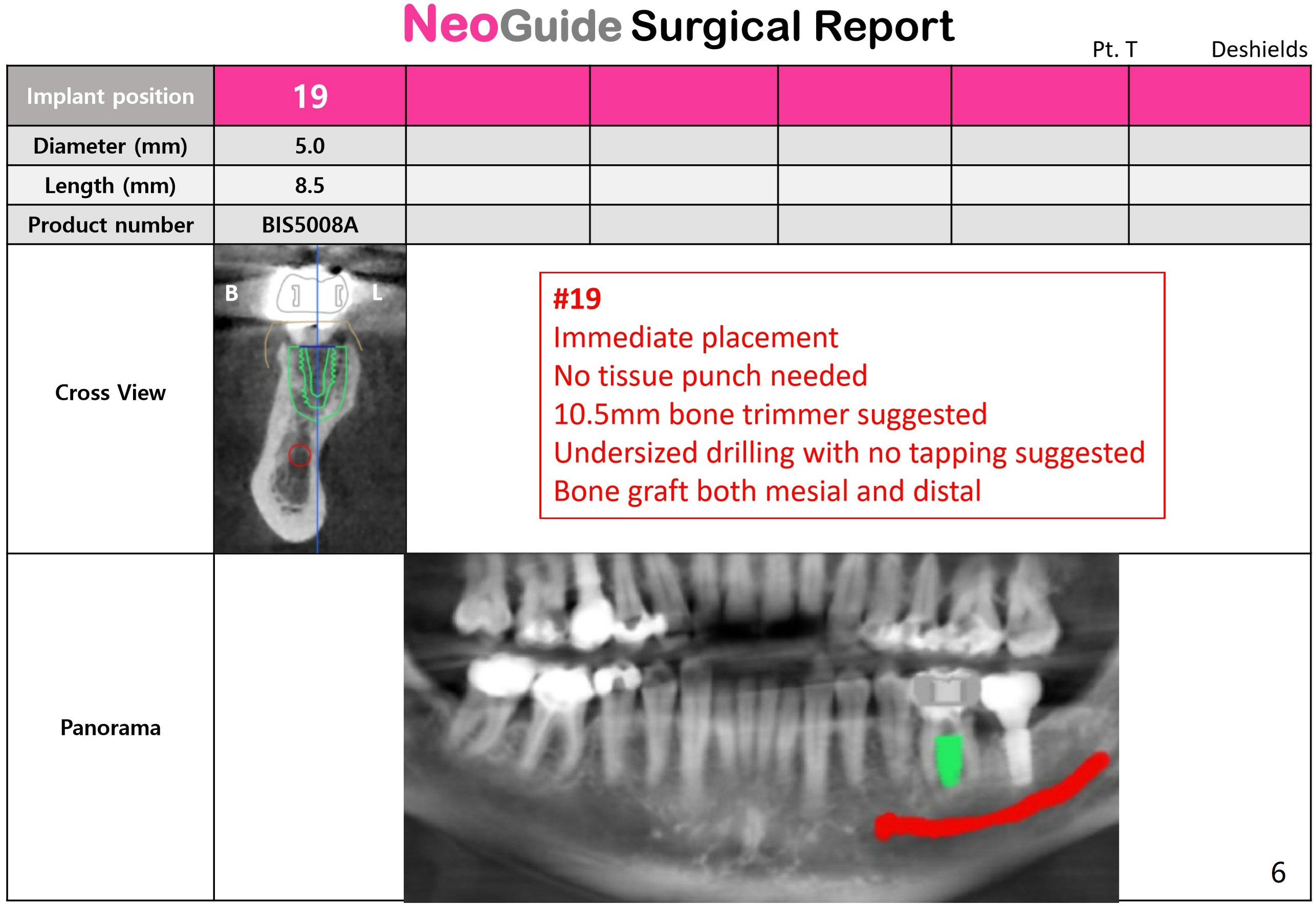 NeoGuide Surgical Report

Pt. T Deshields

| Implant position | 19 | | | | | |
|---|---|---|---|---|---|---|
| Diameter (mm) | 5.0 | | | | | |
| Length (mm) | 8.5 | | | | | |
| Product number | BIS5008A | | | | | |

Cross View

B L

#19
Immediate placement
No tissue punch needed
10.5mm bone trimmer suggested
Undersized drilling with no tapping suggested
Bone graft both mesial and distal

Panorama

6